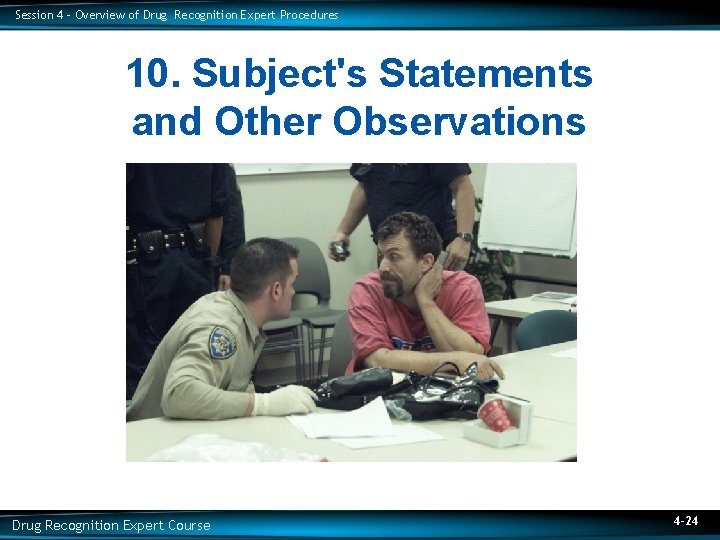 Session 4 - Overview of Drug Recognition Expert Procedures

10. Subject's Statements and Other Observations

Drug Recognition Expert Course

4-24